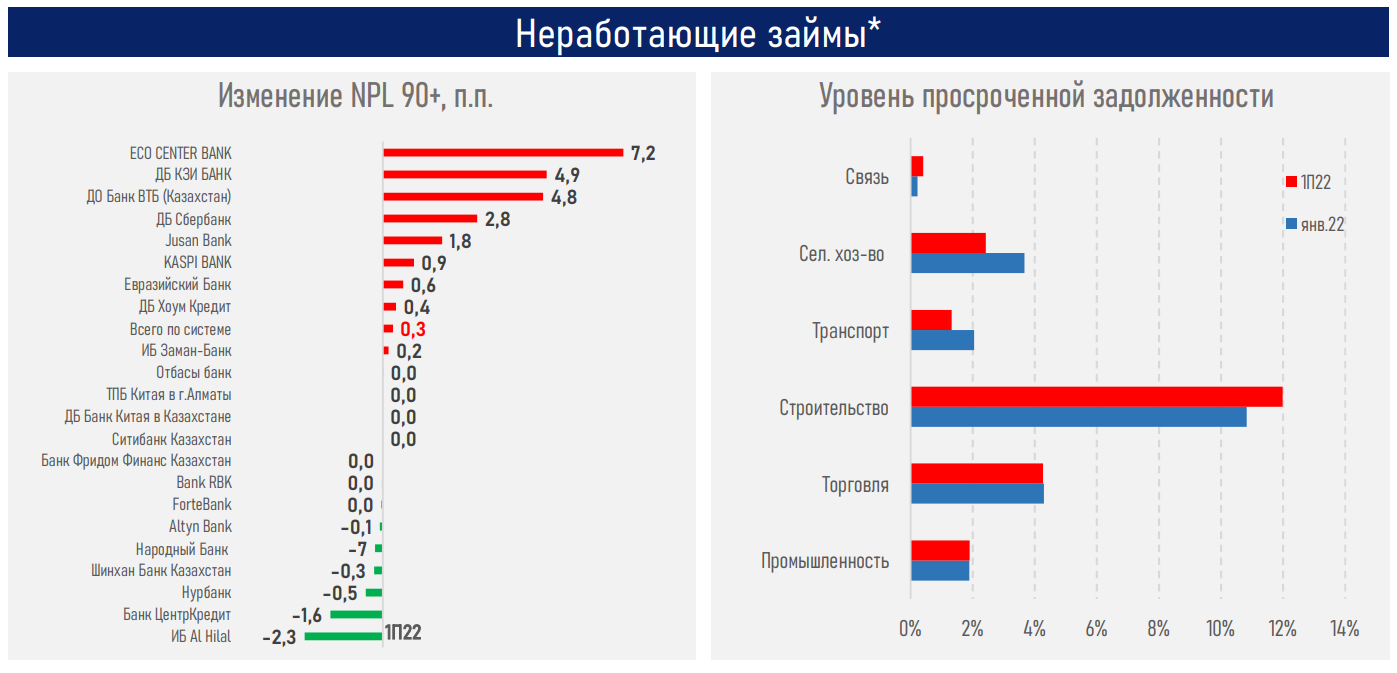 Неработающие займы*

Изменение NPL 90+, п.п.

ECO CENTER BANK 7,2
ДБ КЗИ БАНК 4,9
ДО Банк ВТБ (Казахстан) 4,8
ДБ Сбербанк 2,8
Jusan Bank 1,8
KASPI BANK 0,9
Евразийский Банк 0,6
ДБ Хоум Кредит 0,4
Всего по системе 0,3
ИБ Заман-Банк 0,2
Отбасы банк 0,0
ТПБ Китая в г.Алматы 0,0
ДБ Банк Китая в Казахстане 0,0
Ситибанк Казахстан 0,0
Банк Фридом Финанс Казахстан 0,0
Bank RBK 0,0
ForteBank 0,0
Altyn Bank -0,1
Народный Банк -7
Шинхан Банк Казахстан -0,3
Нурбанк -0,5
Банк ЦентрКредит -1,6
ИБ Al Hilal -2,3
1П22

Уровень просроченной задолженности

Связь
Сел. хоз-во
Транспорт
Строительство
Торговля
Промышленность

1П22
янв.22

0% 2% 4% 6% 8% 10% 12% 14%